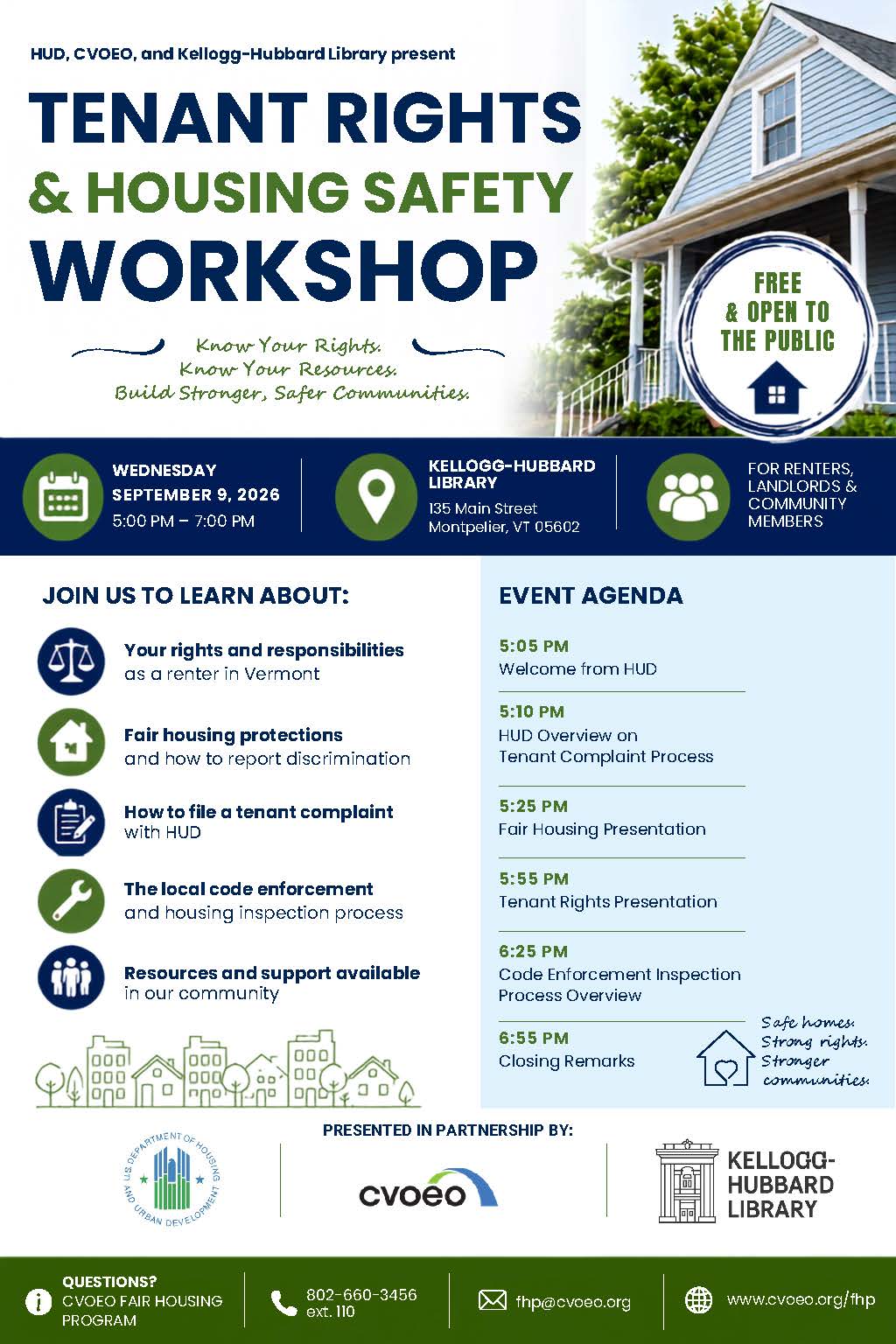 HUD, CVOEO, and Kellogg-Hubbard Library present

TENANT RIGHTS & HOUSING SAFETY WORKSHOP

Know Your Rights. Know Your Resources. Build Stronger, Safer Communities.

FREE & OPEN TO THE PUBLIC

WEDNESDAY SEPTEMBER 9, 2026 5:00 PM – 7:00 PM

KELLOGG-HUBBARD LIBRARY 135 Main Street Montpelier, VT 05602

FOR RENTERS, LANDLORDS & COMMUNITY MEMBERS

JOIN US TO LEARN ABOUT:

Your rights and responsibilities as a renter in Vermont

Fair housing protections and how to report discrimination

How to file a tenant complaint with HUD

The local code enforcement and housing inspection process

Resources and support available in our community

EVENT AGENDA

5:05 PM
Welcome from HUD

5:10 PM
HUD Overview on Tenant Complaint Process

5:25 PM
Fair Housing Presentation

5:55 PM
Tenant Rights Presentation

6:25 PM
Code Enforcement Inspection Process Overview

6:55 PM
Closing Remarks

Safe homes. Strong rights. Stronger communities.

PRESENTED IN PARTNERSHIP BY:

U.S. DEPARTMENT OF HOUSING AND URBAN DEVELOPMENT

cvoeo

KELLOGG-HUBBARD LIBRARY

QUESTIONS? CVOEO FAIR HOUSING PROGRAM

802-660-3456 ext. 110

fhp@cvoeo.org

www.cvoeo.org/fhp